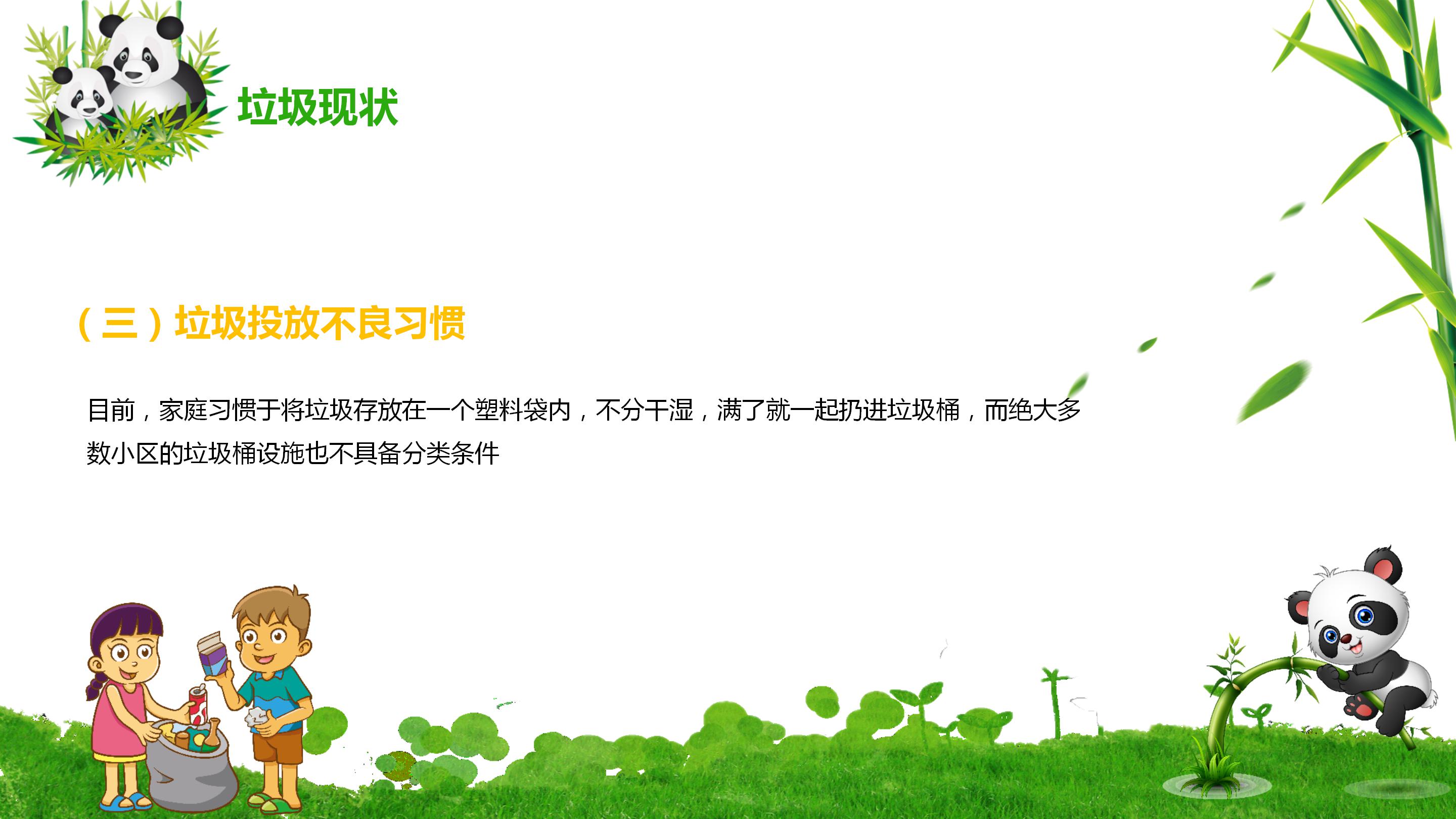 垃圾现状

（三）垃圾投放不良习惯

目前，家庭习惯于将垃圾存放在一个塑料袋内，不分干湿，满了就一起扔进垃圾桶，而绝大多数小区的垃圾桶设施也不具备分类条件